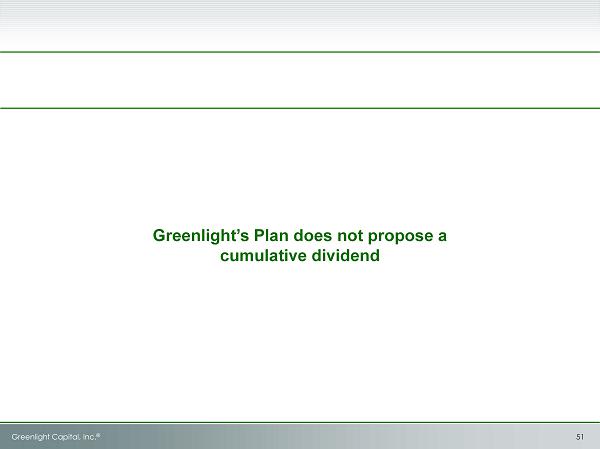 Greenlight's Plan does not propose a cumulative dividend

Greenlight Capital, Inc.®

51